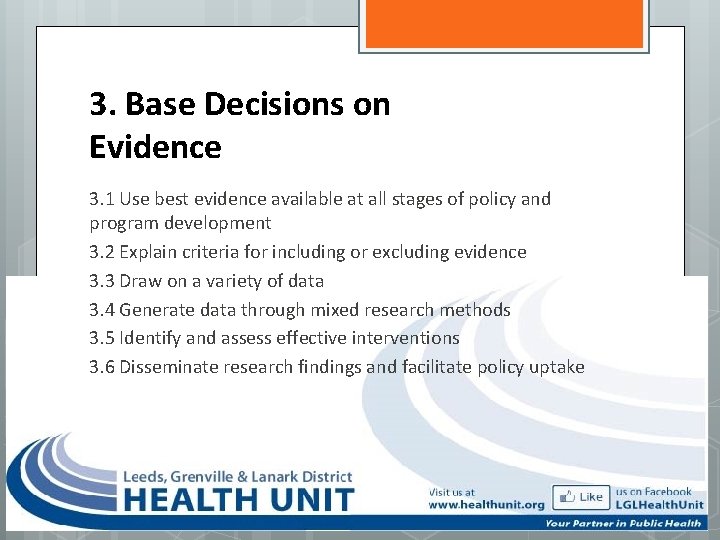 3. Base Decisions on Evidence

3.1 Use best evidence available at all stages of policy and program development

3.2 Explain criteria for including or excluding evidence

3.3 Draw on a variety of data

3.4 Generate data through mixed research methods

3.5 Identify and assess effective interventions

3.6 Disseminate research findings and facilitate policy uptake

Leeds, Grenville & Lanark District
HEALTH UNIT

Visit us at
www.healthunit.org

Like

us on Facebook
LGLHealthUnit

Your Partner in Public Health